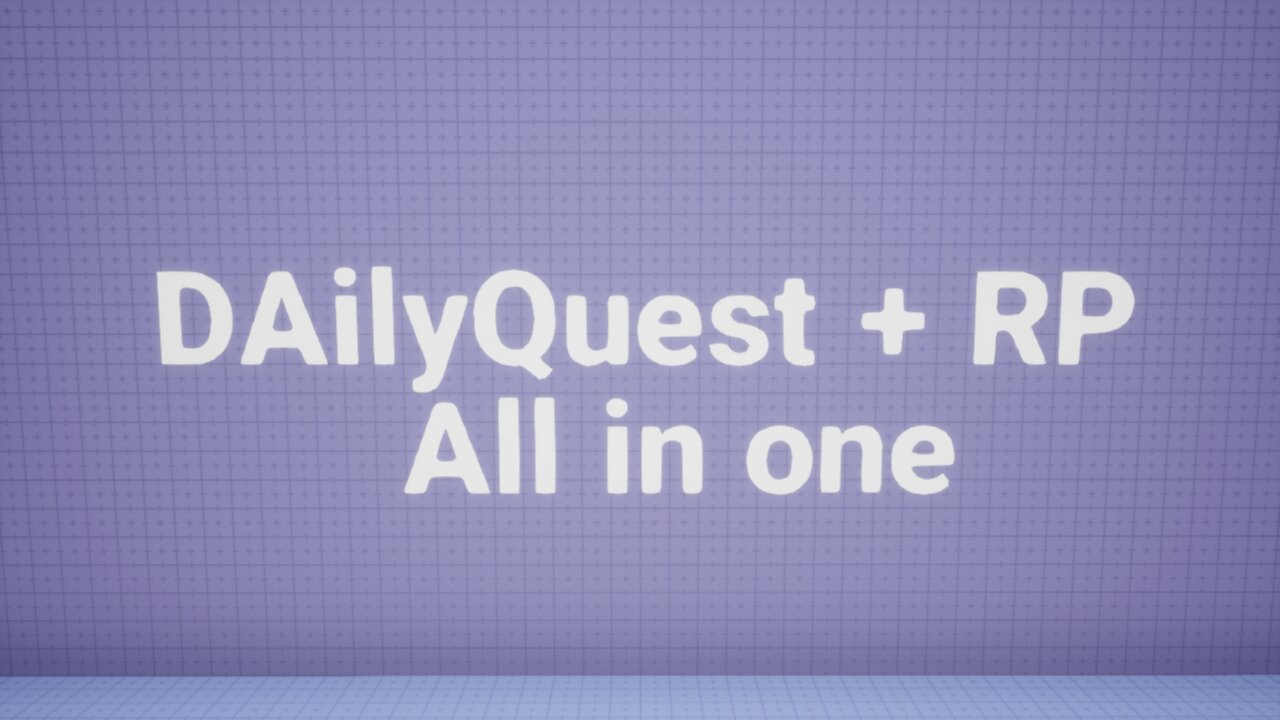 DAilyQuest + RP
All in one